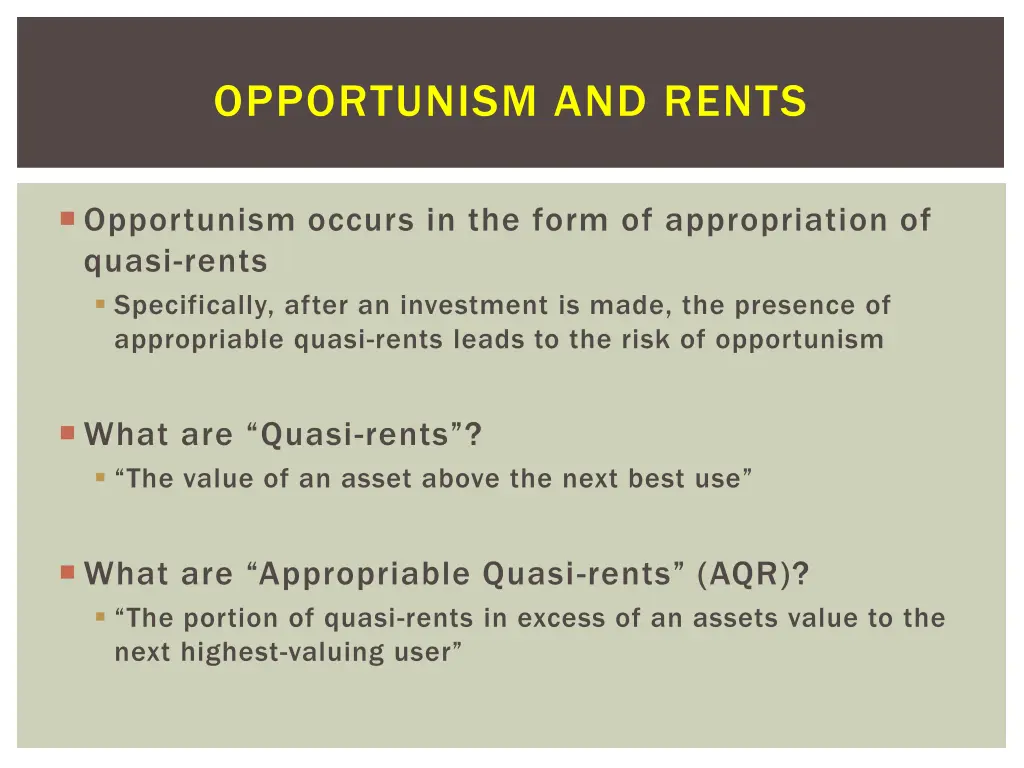 OPPORTUNISM AND RENTS

Opportunism occurs in the form of appropriation of quasi-rents

Specifically, after an investment is made, the presence of appropriable quasi-rents leads to the risk of opportunism

What are “Quasi-rents”?

“The value of an asset above the next best use”

What are “Appropriable Quasi-rents” (AQR)?

“The portion of quasi-rents in excess of an assets value to the next highest-valuing user”